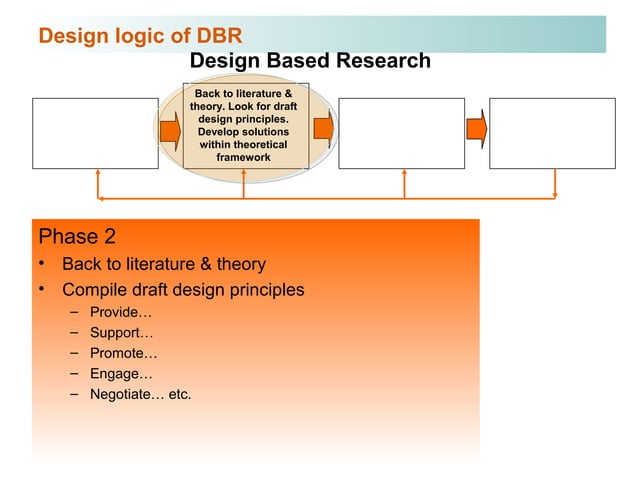 Design logic of DBR

Design Based Research

Back to literature & theory. Look for draft design principles. Develop solutions within theoretical framework

Phase 2

• Back to literature & theory
• Compile draft design principles
  – Provide…
  – Support…
  – Promote…
  – Engage…
  – Negotiate… etc.